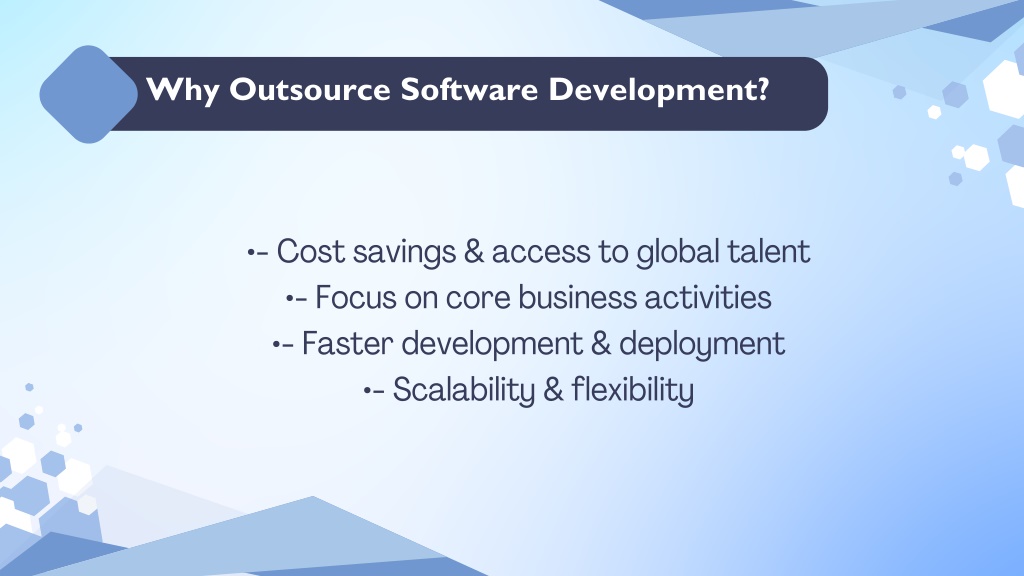 Why Outsource Software Development?

•- Cost savings & access to global talent
•- Focus on core business activities
•- Faster development & deployment
•- Scalability & flexibility